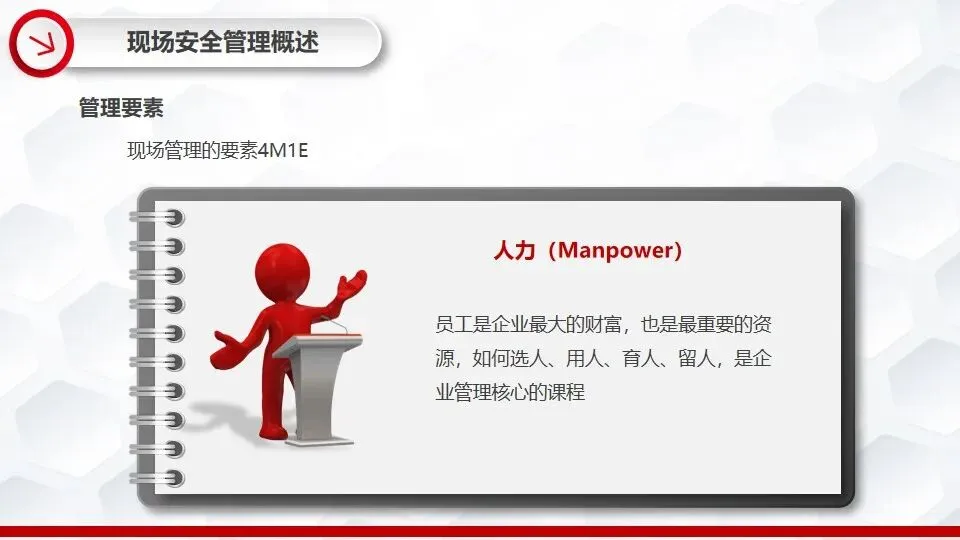 现场安全管理概述

管理要素

现场管理的要素4M1E

人力（Manpower）

员工是企业最大的财富，也是最重要的资源，如何选人、用人、育人、留人，是企业管理核心的课程